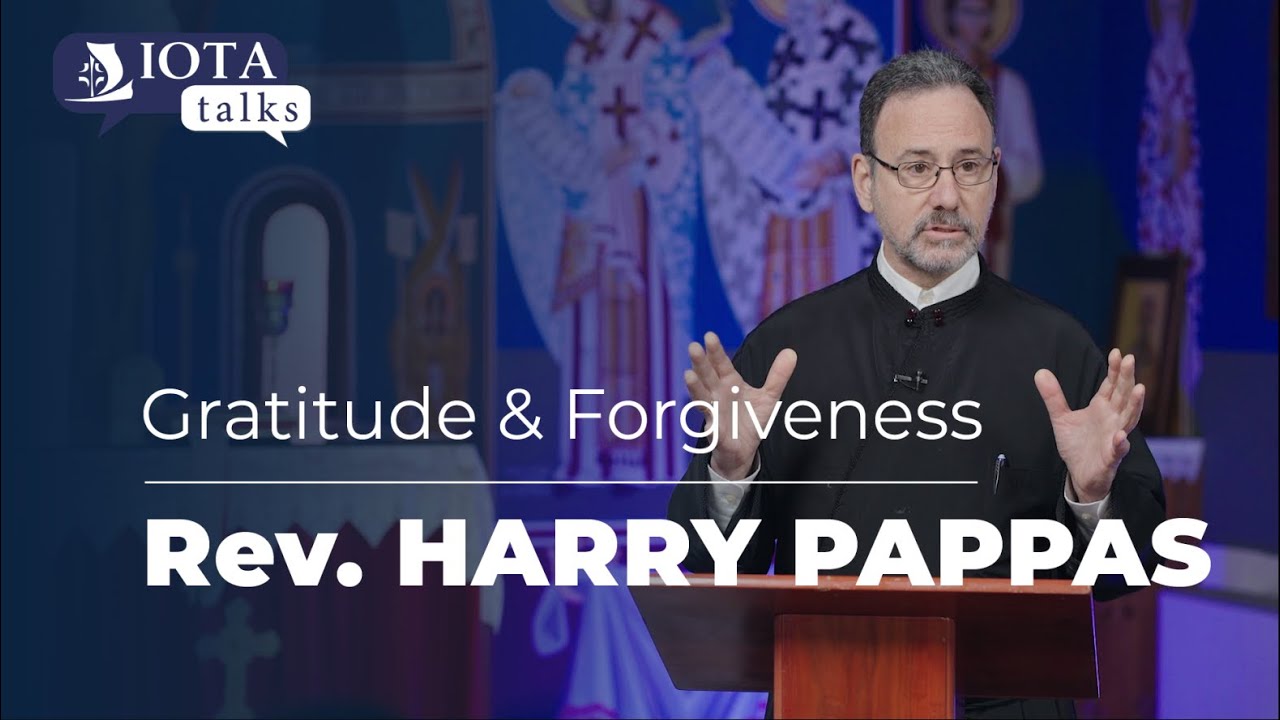 IOTA talks

Gratitude & Forgiveness

Rev. HARRY PAPPAS